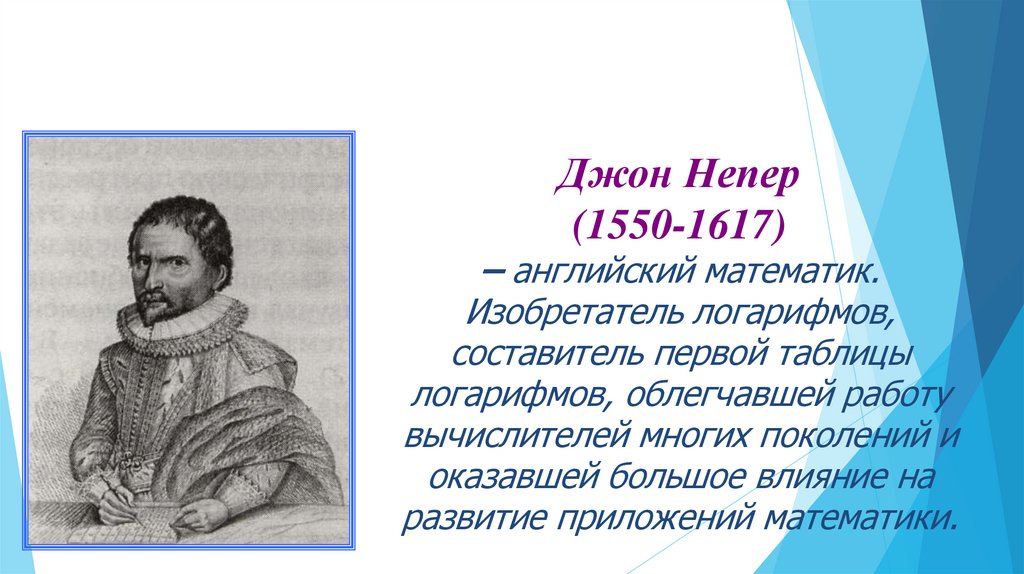 Джон Непер
(1550-1617)
– английский математик. Изобретатель логарифмов, составитель первой таблицы логарифмов, облегчавшей работу вычислителей многих поколений и оказавшей большое влияние на развитие приложений математики.